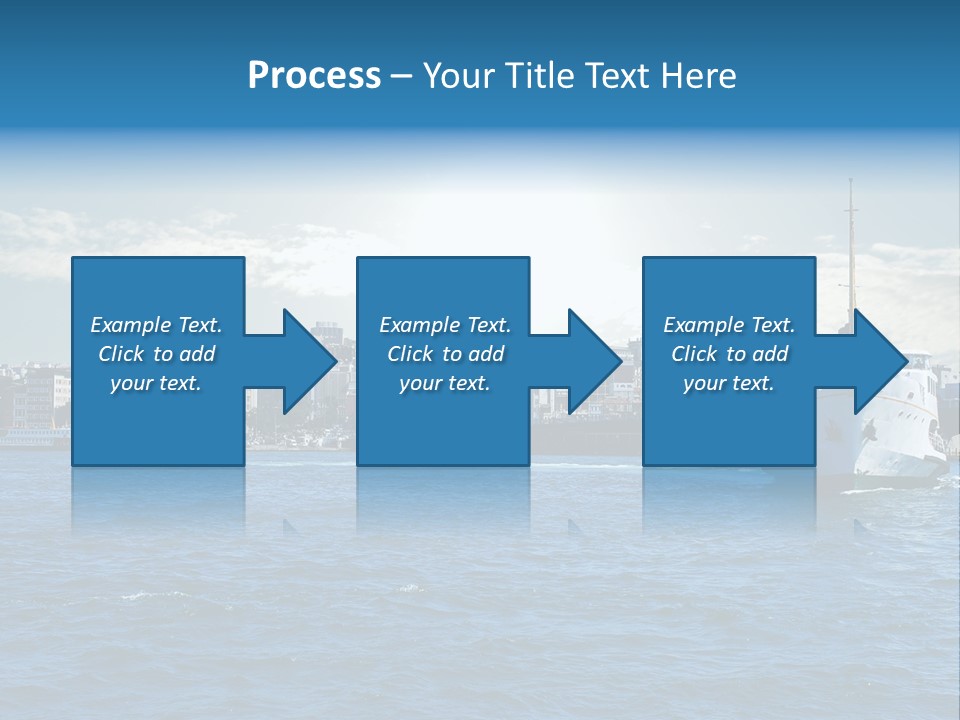 Process – Your Title Text Here

Example Text. Click to add your text.

Example Text. Click to add your text.

Example Text. Click to add your text.